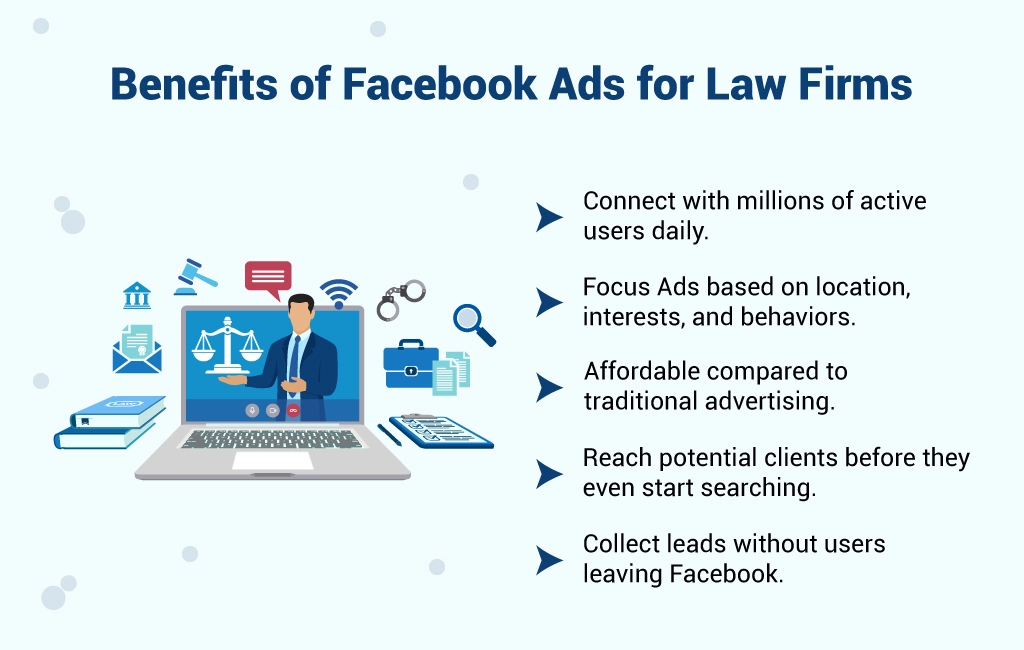 Benefits of Facebook Ads for Law Firms

Connect with millions of active users daily.

Focus Ads based on location, interests, and behaviors.

Affordable compared to traditional advertising.

Reach potential clients before they even start searching.

Collect leads without users leaving Facebook.